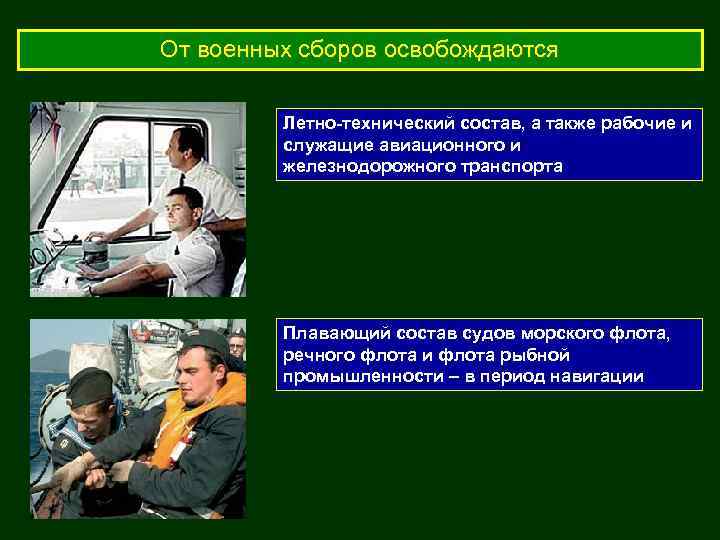 От военных сборов освобождаются

Летно-технический состав, а также рабочие и служащие авиационного и железнодорожного транспорта

Плавающий состав судов морского флота, речного флота и флота рыбной промышленности – в период навигации